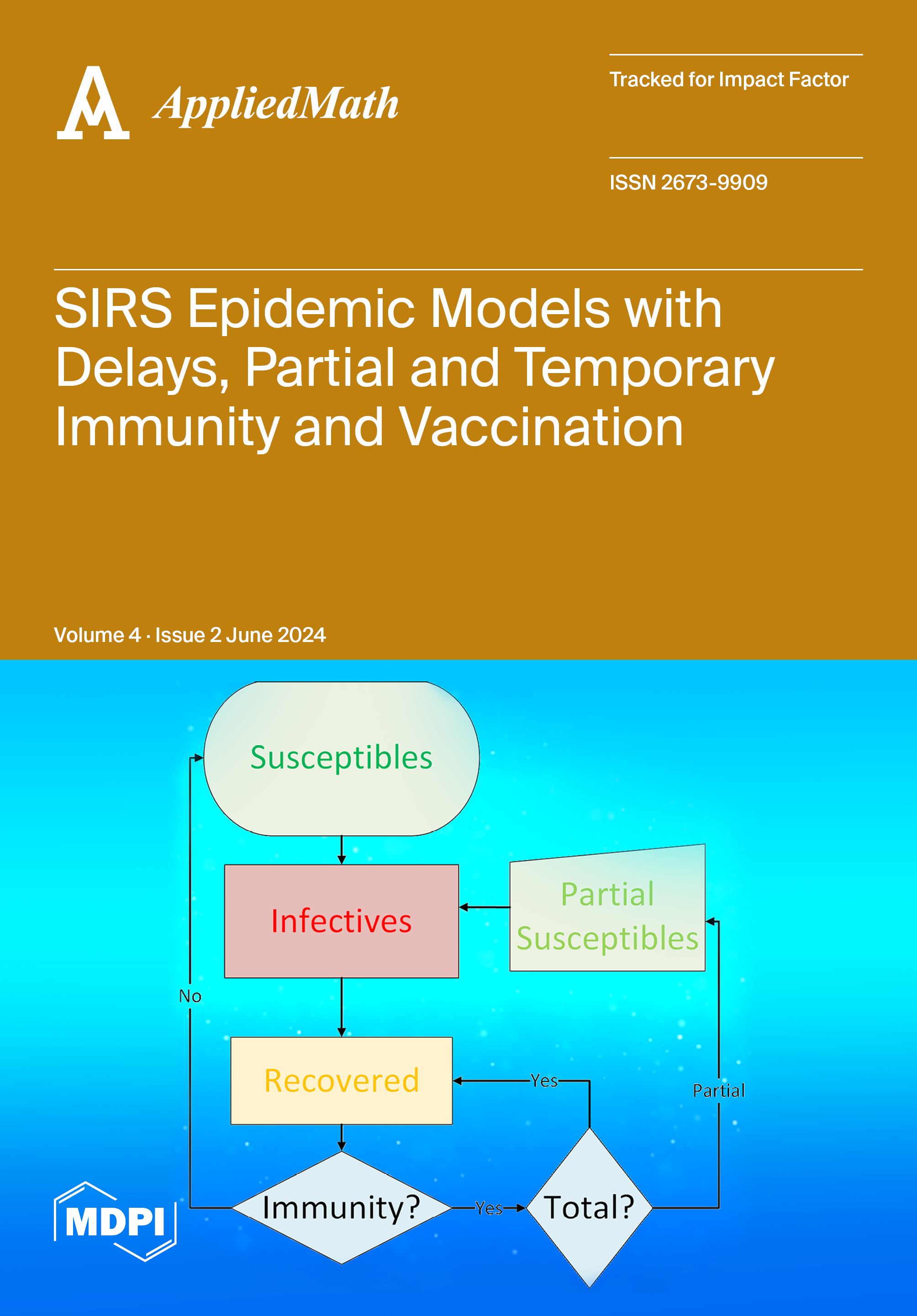 AppliedMath

Tracked for Impact Factor

ISSN 2673-9909

SIRS Epidemic Models with Delays, Partial and Temporary Immunity and Vaccination

Volume 4 · Issue 2 June 2024

Susceptibles

Infectives

Partial Susceptibles

No

Recovered

Yes

Partial

Immunity?

Yes

Total?

MDPI